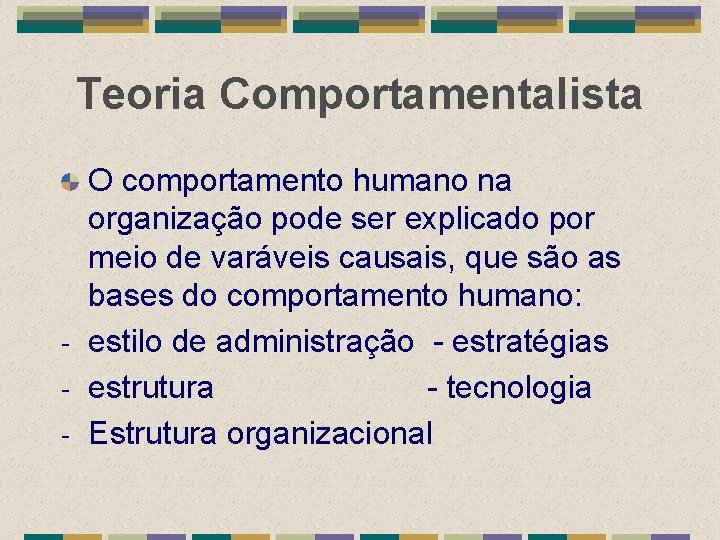 Teoria Comportamentalista

O comportamento humano na organização pode ser explicado por meio de varáveis causais, que são as bases do comportamento humano:

- estilo de administração - estratégias
- estrutura - tecnologia
- Estrutura organizacional